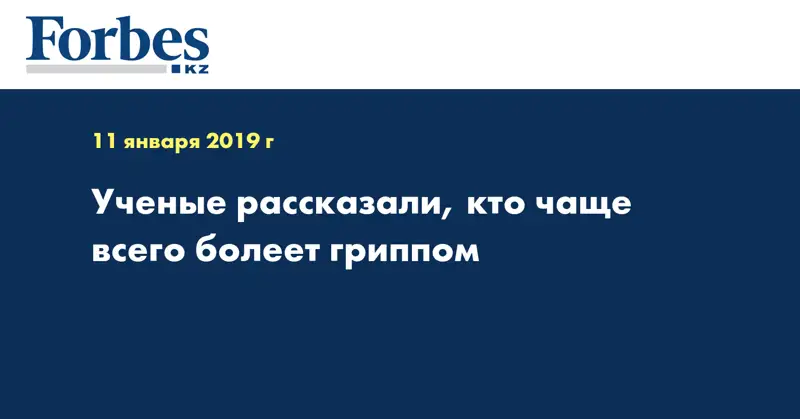 Forbes
KZ

11 января 2019 г

Ученые рассказали, кто чаще всего болеет гриппом